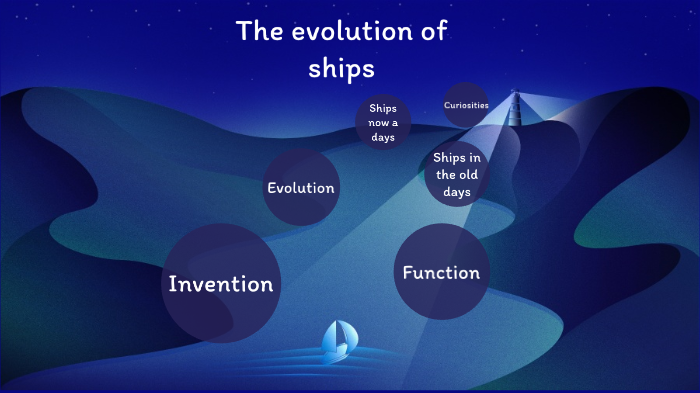 The evolution of ships

Ships now a days

Curiosities

Ships in the old days

Evolution

Invention

Function